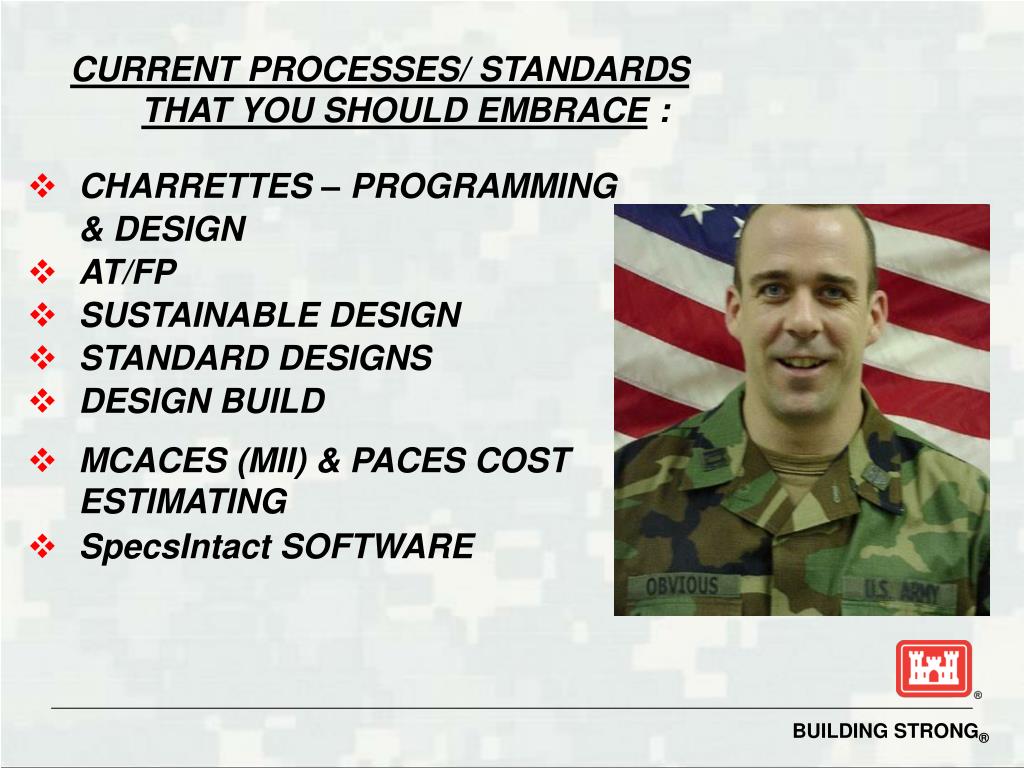 CURRENT PROCESSES/ STANDARDS THAT YOU SHOULD EMBRACE :

❖ CHARRETTES – PROGRAMMING & DESIGN
❖ AT/FP
❖ SUSTAINABLE DESIGN
❖ STANDARD DESIGNS
❖ DESIGN BUILD
❖ MCACES (MII) & PACES COST ESTIMATING
❖ SpecsIntact SOFTWARE

OBVIOUS
U.S. ARMY

®

BUILDING STRONG®